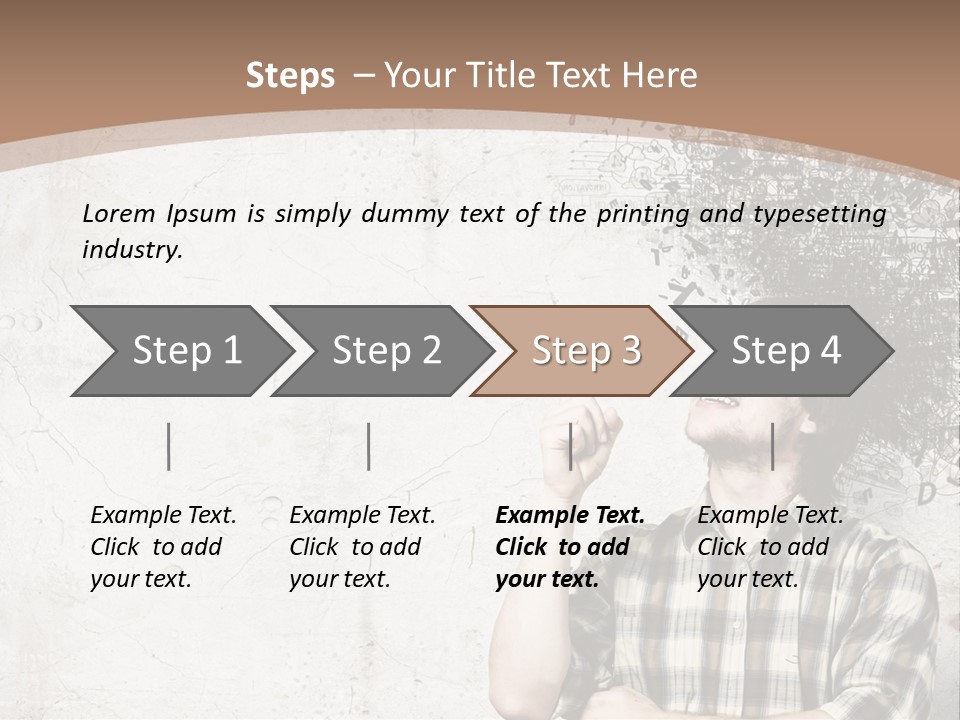 Steps – Your Title Text Here

Lorem Ipsum is simply dummy text of the printing and typesetting industry.

Step 1

Step 2

Step 3

Step 4

Example Text. Click to add your text.

Example Text. Click to add your text.

Example Text. Click to add your text.

Example Text. Click to add your text.